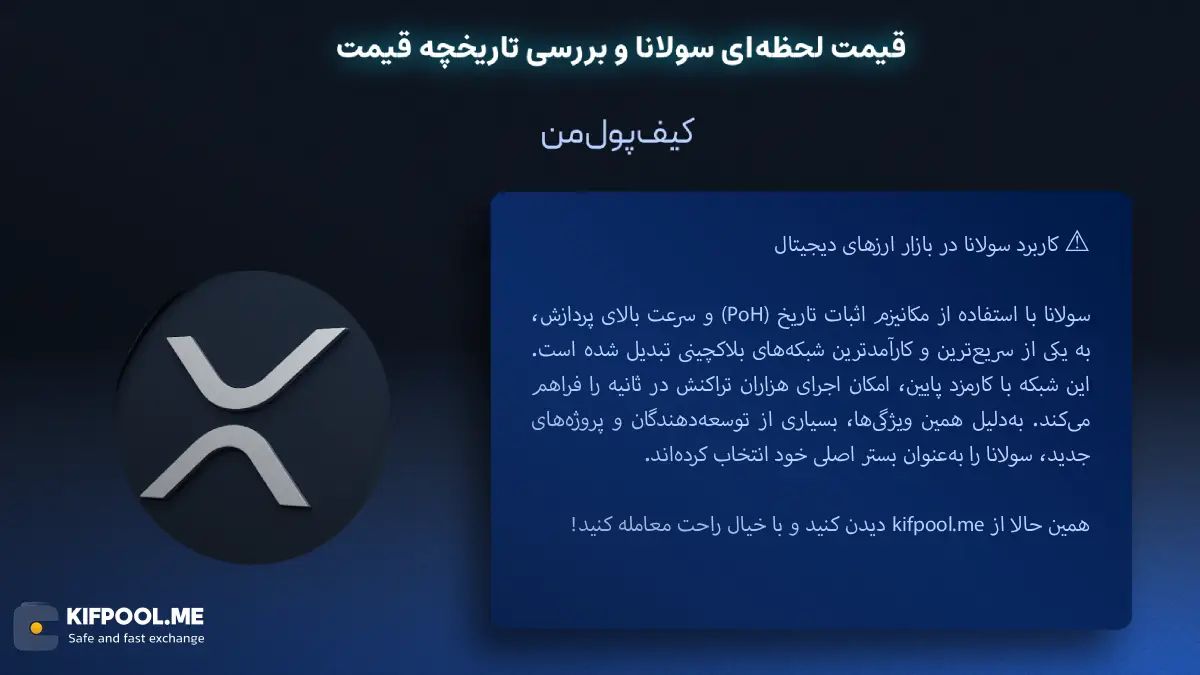 قیمت لحظه‌ای سولانا و بررسی تاریخچه قیمت

کیف‌پول‌من

⚠ کاربرد سولانا در بازار ارزهای دیجیتال

سولانا با استفاده از مکانیزم اثبات تاریخ (PoH) و سرعت بالای پردازش، به یکی از سریع‌ترین و کارآمدترین شبکه‌های بلاکچینی تبدیل شده است. این شبکه با کارمزد پایین، امکان اجرای هزاران تراکنش در ثانیه را فراهم می‌کند. به‌دلیل همین ویژگی‌ها، بسیاری از توسعه‌دهندگان و پروژه‌های جدید، سولانا را به‌عنوان بستر اصلی خود انتخاب کرده‌اند.

همین حالا از kifpool.me دیدن کنید و با خیال راحت معامله کنید!

KIFPOOL.ME
Safe and fast exchange